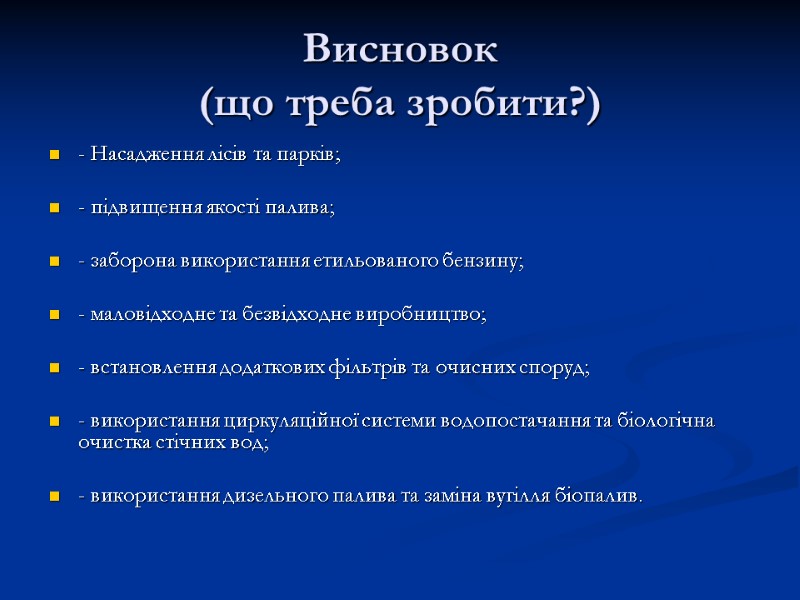 Висновок
(що треба зробити?)

- Насадження лісів та парків;

- підвищення якості палива;

- заборона використання етильованого бензину;

- маловідходне та безвідходне виробництво;

- встановлення додаткових фільтрів та очисних споруд;

- використання циркуляційної системи водопостачання та біологічна очистка стічних вод;

- використання дизельного палива та заміна вугілля біопалив.